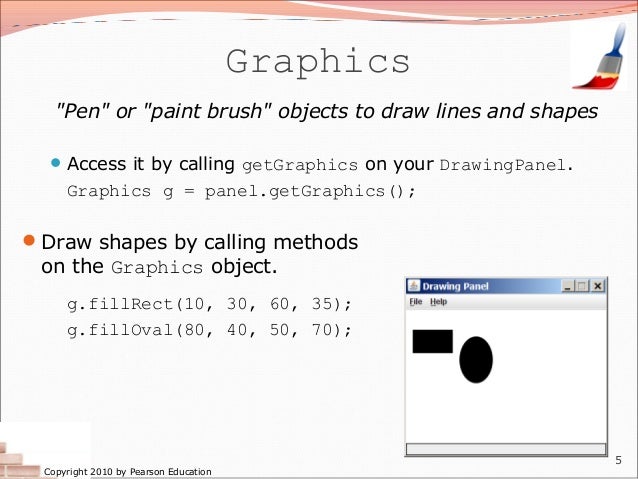 Graphics

"Pen" or "paint brush" objects to draw lines and shapes

Access it by calling getGraphics on your DrawingPanel.
Graphics g = panel.getGraphics();

Draw shapes by calling methods on the Graphics object.

g.fillRect(10, 30, 60, 35);
g.fillOval(80, 40, 50, 70);

Drawing Panel
File Help

Copyright 2010 by Pearson Education

5